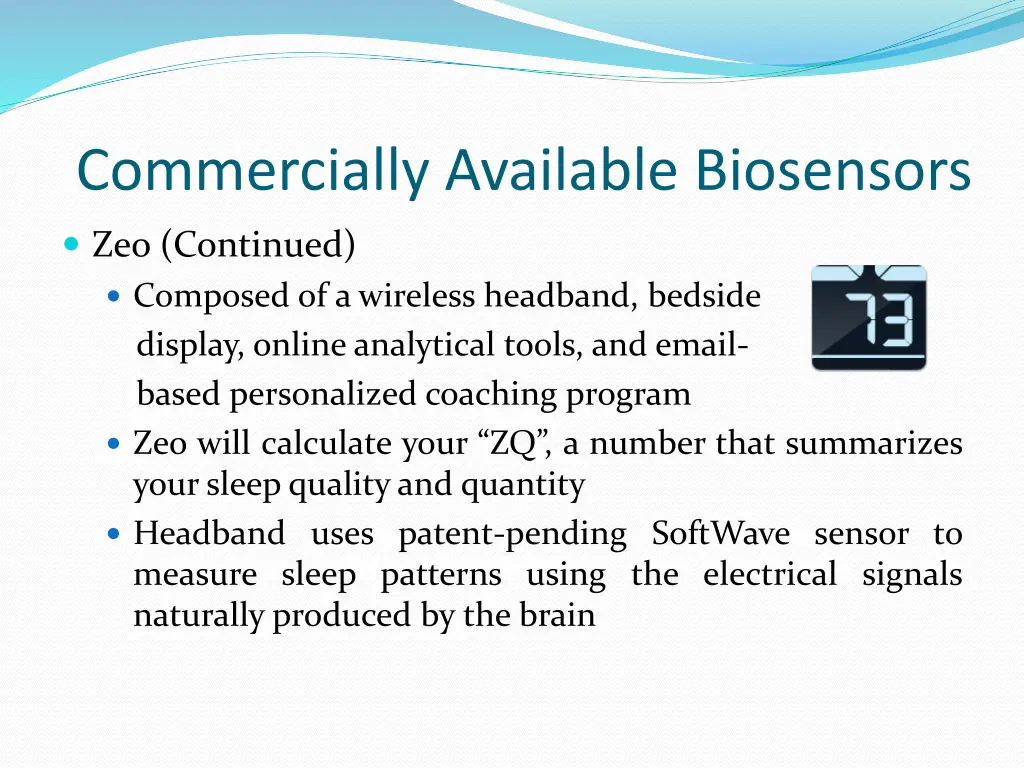 Commercially Available Biosensors

Zeo (Continued)

Composed of a wireless headband, bedside display, online analytical tools, and email-based personalized coaching program

73

Zeo will calculate your “ZQ”, a number that summarizes your sleep quality and quantity

Headband uses patent-pending SoftWave sensor to measure sleep patterns using the electrical signals naturally produced by the brain